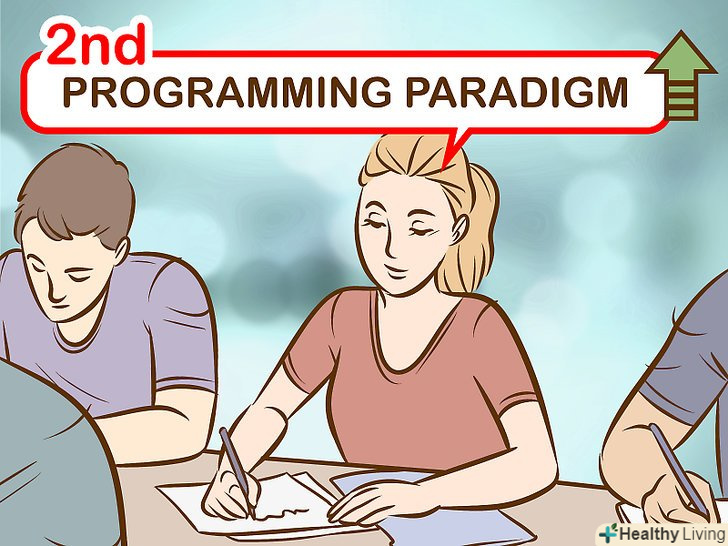 2nd
PROGRAMMING PARADIGM

Healthy Living